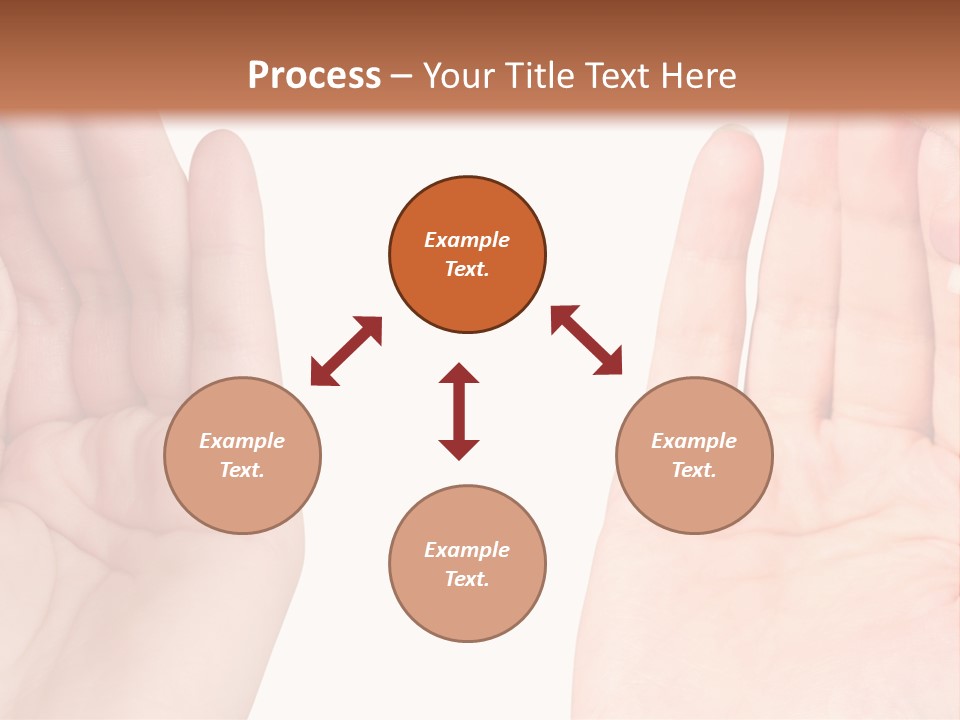 Process – Your Title Text Here

Example Text.

Example Text.

Example Text.

Example Text.